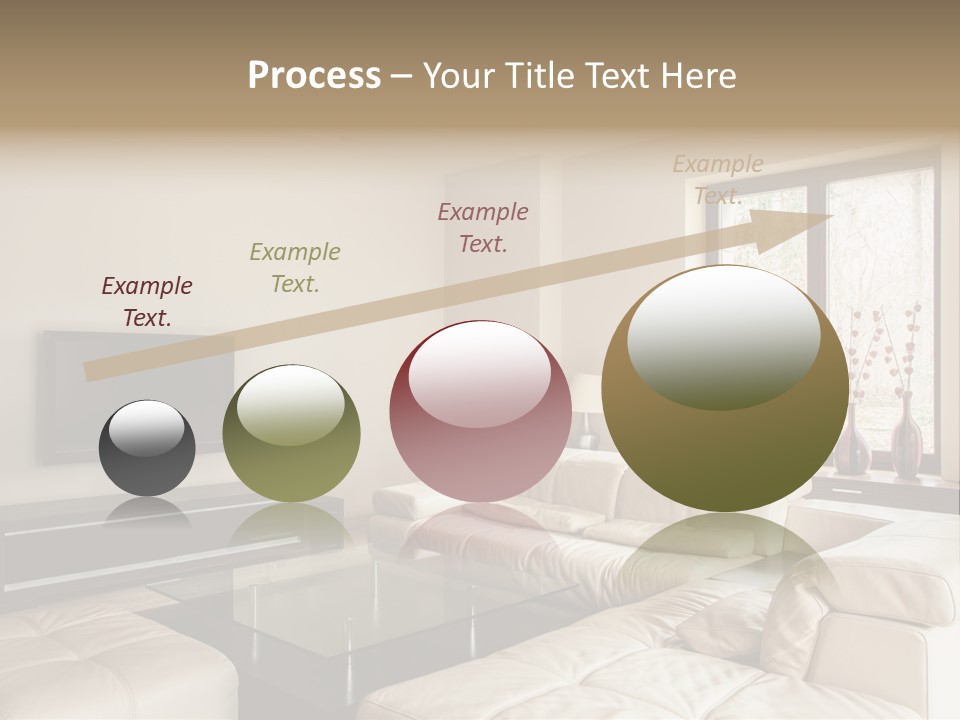 Process – Your Title Text Here

Example Text.

Example Text.

Example Text.

Example Text.